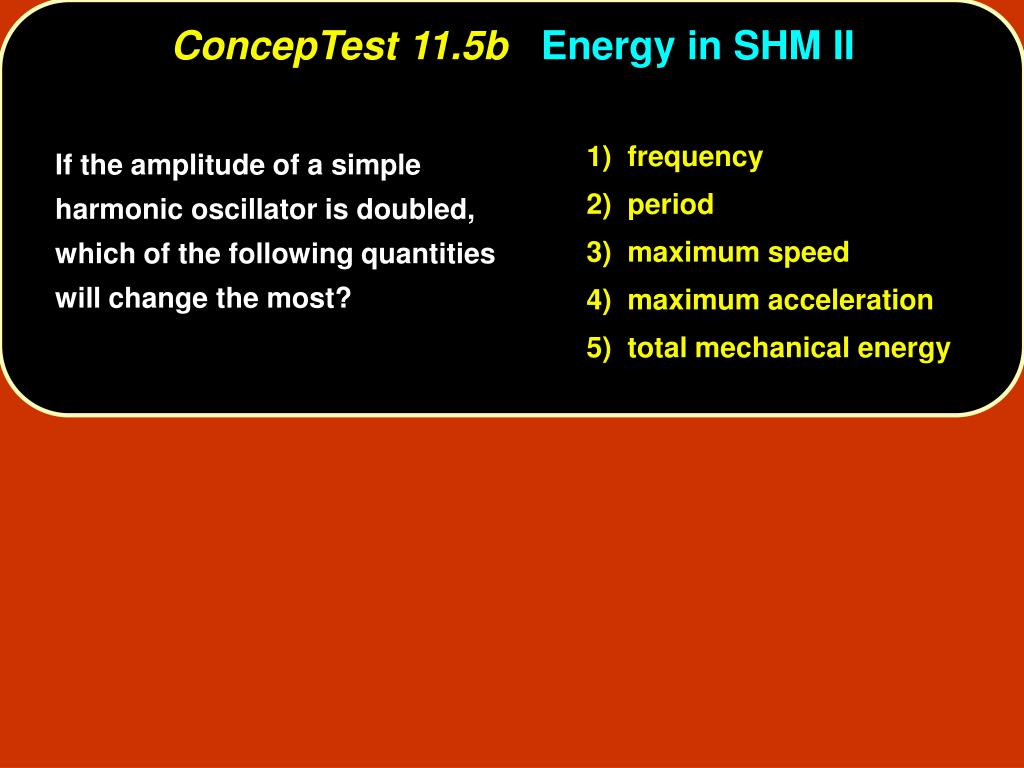 ConcepTest 11.5b Energy in SHM II

If the amplitude of a simple harmonic oscillator is doubled, which of the following quantities will change the most?

1) frequency
2) period
3) maximum speed
4) maximum acceleration
5) total mechanical energy